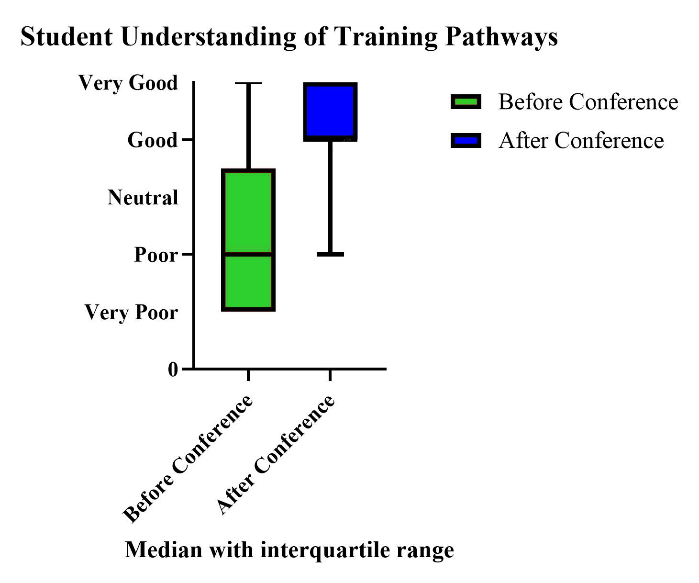 Student Understanding of Training Pathways

Very Good
Good
Neutral
Poor
Very Poor
0

Before Conference
After Conference

Before Conference
After Conference

Median with interquartile range